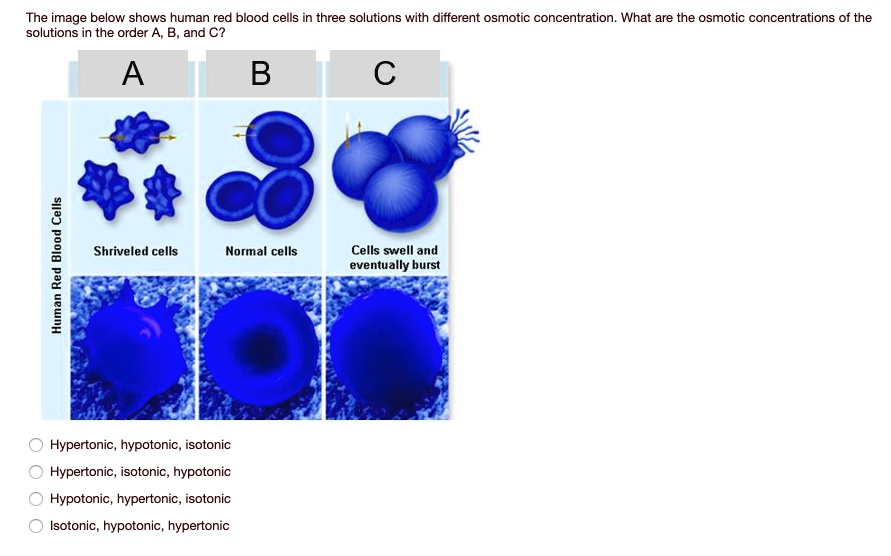 The image below shows human red blood cells in three solutions with different osmotic concentration. What are the osmotic concentrations of the solutions in the order A, B, and C?

A

B

C

Human Red Blood Cells

Shriveled cells

Normal cells

Cells swell and eventually burst

Hypertonic, hypotonic, isotonic

Hypertonic, isotonic, hypotonic

Hypotonic, hypertonic, isotonic

Isotonic, hypotonic, hypertonic